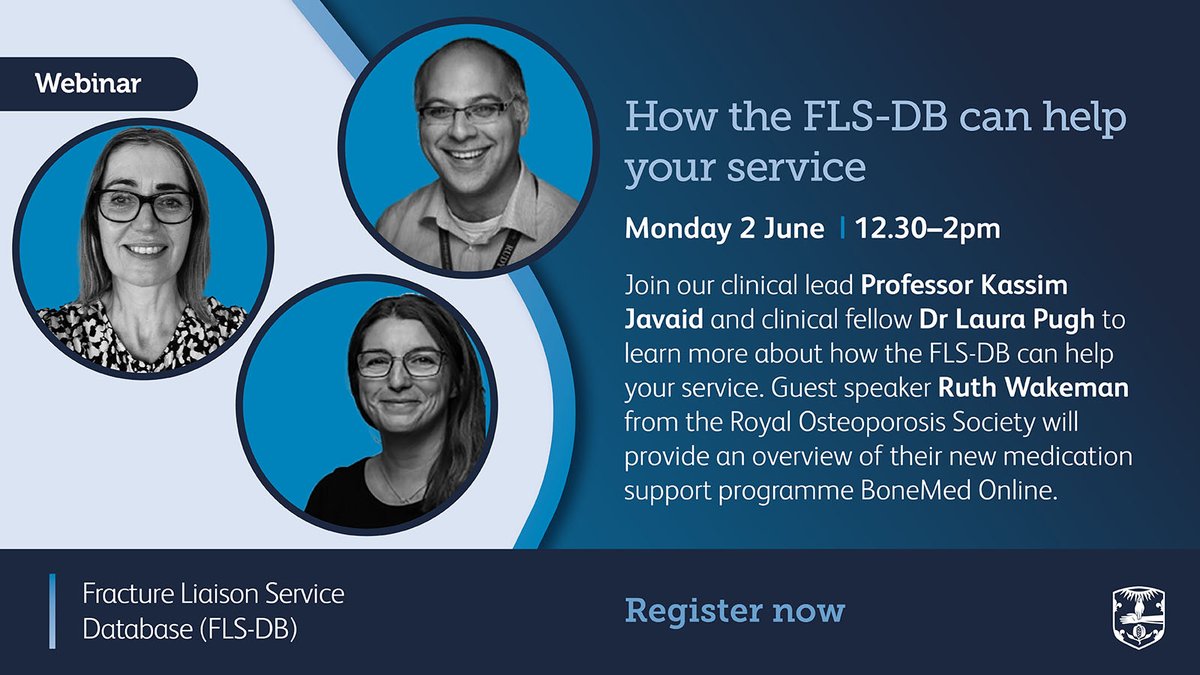 Webinar

How the FLS-DB can help your service

Monday 2 June | 12.30–2pm

Join our clinical lead Professor Kassim Javaid and clinical fellow Dr Laura Pugh to learn more about how the FLS-DB can help your service. Guest speaker Ruth Wakeman from the Royal Osteoporosis Society will provide an overview of their new medication support programme BoneMed Online.

Fracture Liaison Service Database (FLS-DB)

Register now